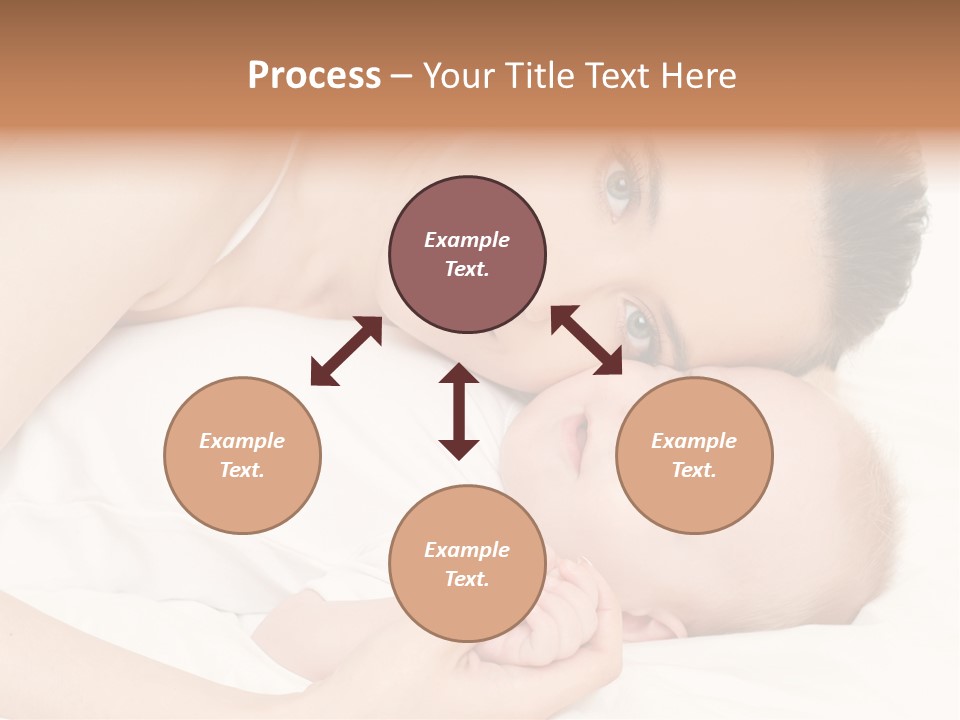 Process – Your Title Text Here

Example Text.

Example Text.

Example Text.

Example Text.